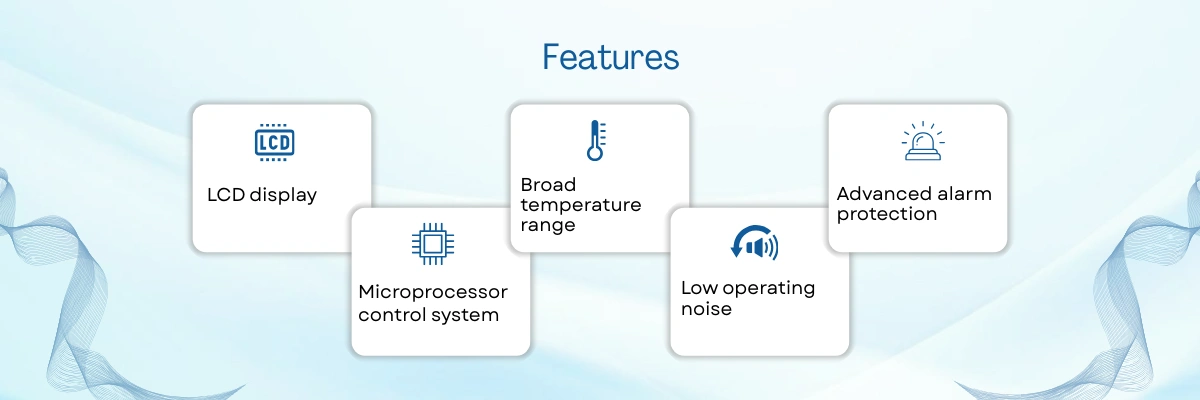 Features

LCD

LCD display

Microprocessor control system

Broad temperature range

Low operating noise

Advanced alarm protection